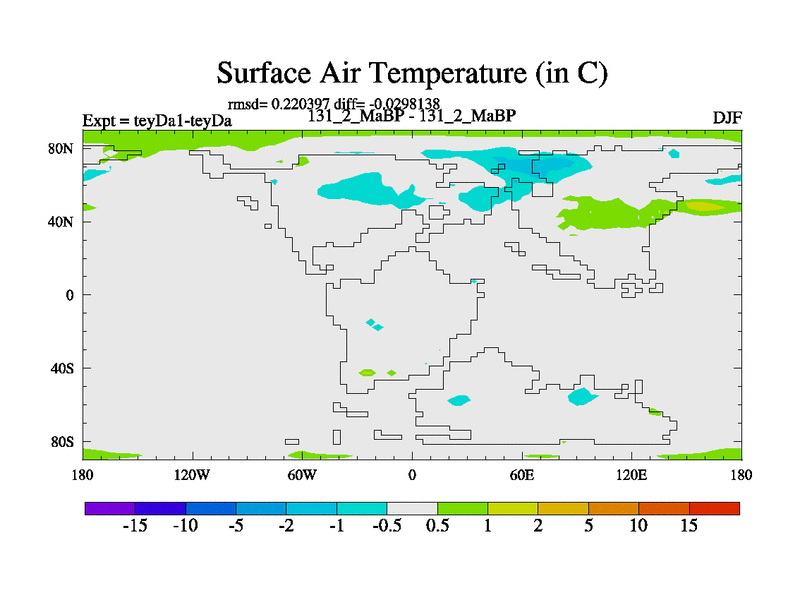 Surface Air Temperature (in C)

rmsd= 0.220397 diff= -0.0298138

Expt = teyDa1-teyDa

131_2_MaBP - 131_2_MaBP

DJF

80N
40N
0
40S
80S

180
120W
60W
0
60E
120E
180

-15 -10 -5 -2 -1 -0.5 0.5 1 2 5 10 15